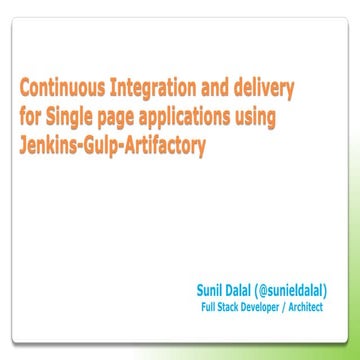 Continuous Integration and delivery for Single page applications using Jenkins-Gulp-Artifactory

Sunil Dalal (@sunieldalal)
Full Stack Developer / Architect